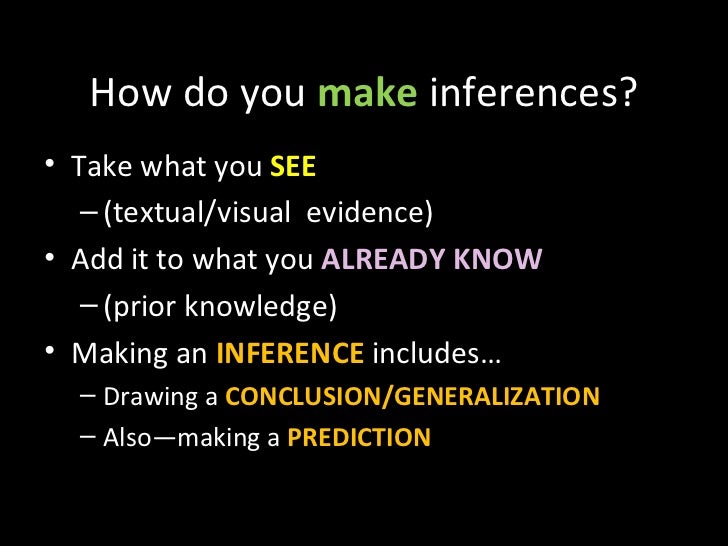 How do you make inferences?

• Take what you SEE
– (textual/visual evidence)
• Add it to what you ALREADY KNOW
– (prior knowledge)
• Making an INFERENCE includes…
– Drawing a CONCLUSION/GENERALIZATION
– Also—making a PREDICTION